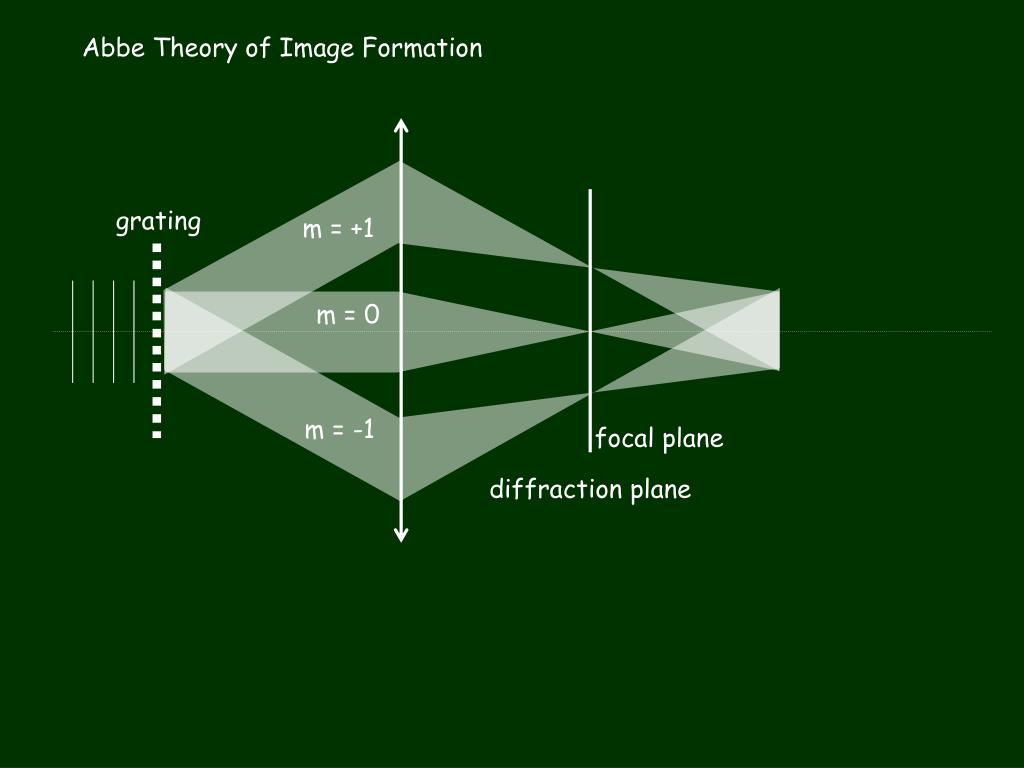 Abbe Theory of Image Formation

grating

m = +1

m = 0

m = -1

focal plane

diffraction plane